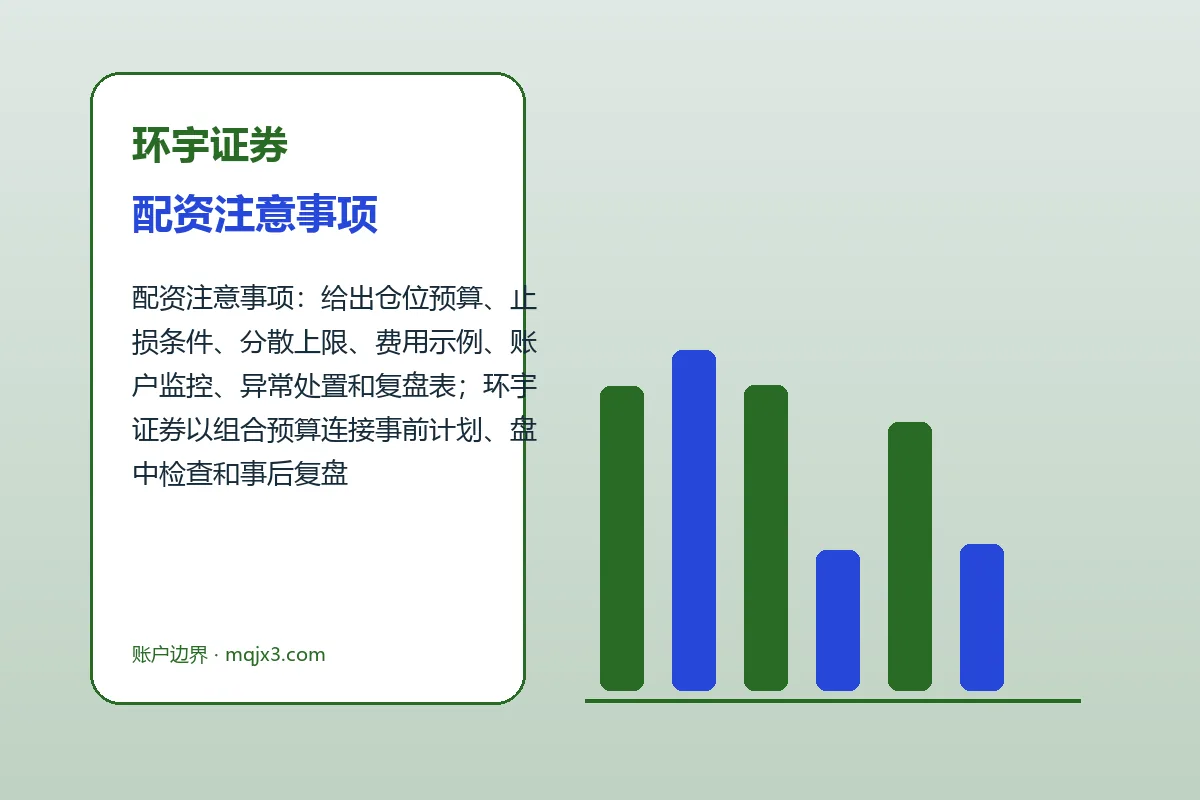 环宇证券

配资注意事项

配资注意事项：给出仓位预算、止损条件、分散上限、费用示例、账户监控、异常处置和复盘表；环宇证券以组合预算连接事前计划、盘中检查和事后复盘

账户边界 · mqjx3.com